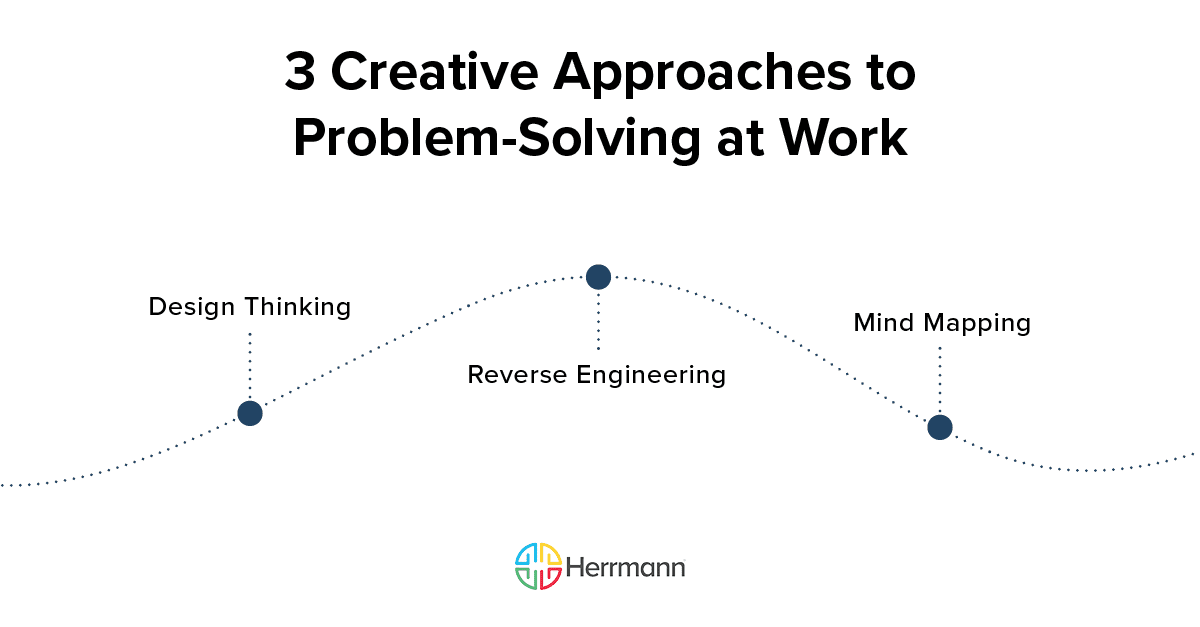 3 Creative Approaches to Problem-Solving at Work

Design Thinking

Reverse Engineering

Mind Mapping

Herrmann